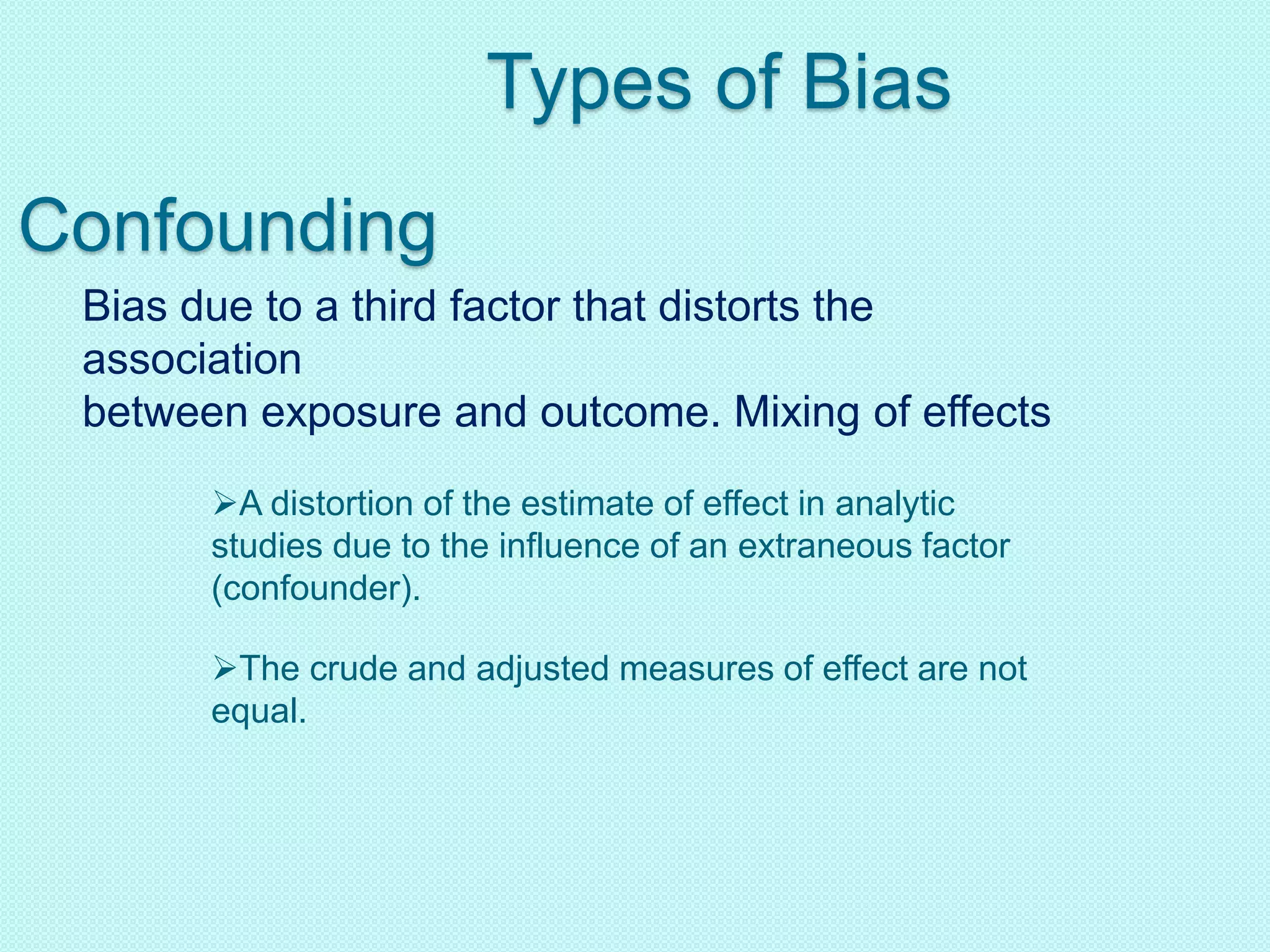 Types of Bias

Confounding

Bias due to a third factor that distorts the association
between exposure and outcome. Mixing of effects

➢A distortion of the estimate of effect in analytic studies due to the influence of an extraneous factor (confounder).

➢The crude and adjusted measures of effect are not equal.